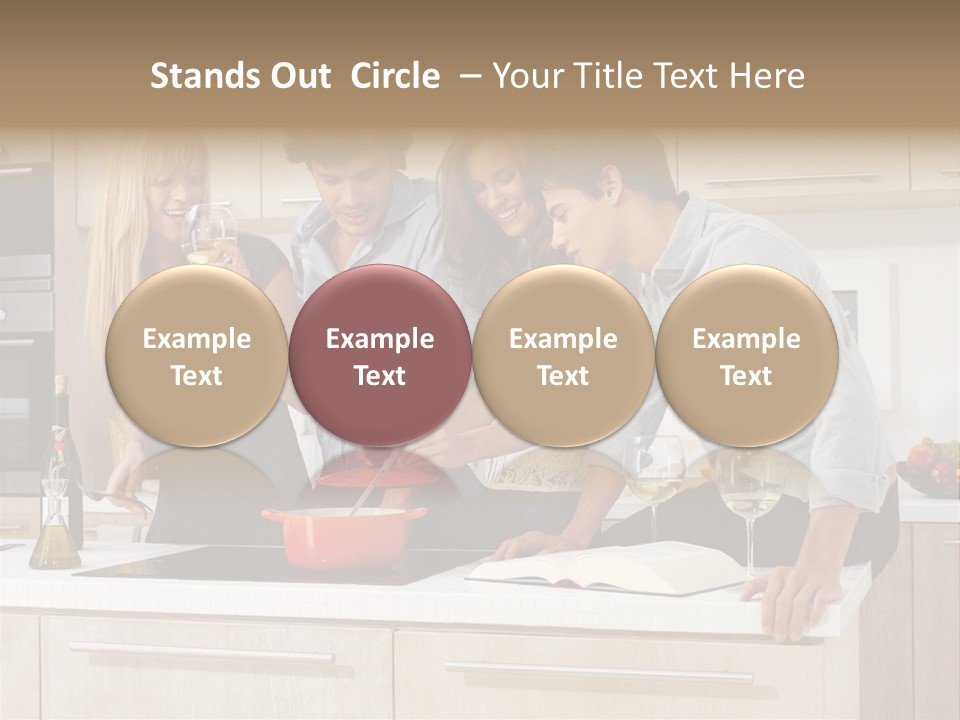 Stands Out Circle – Your Title Text Here

Example Text

Example Text

Example Text

Example Text